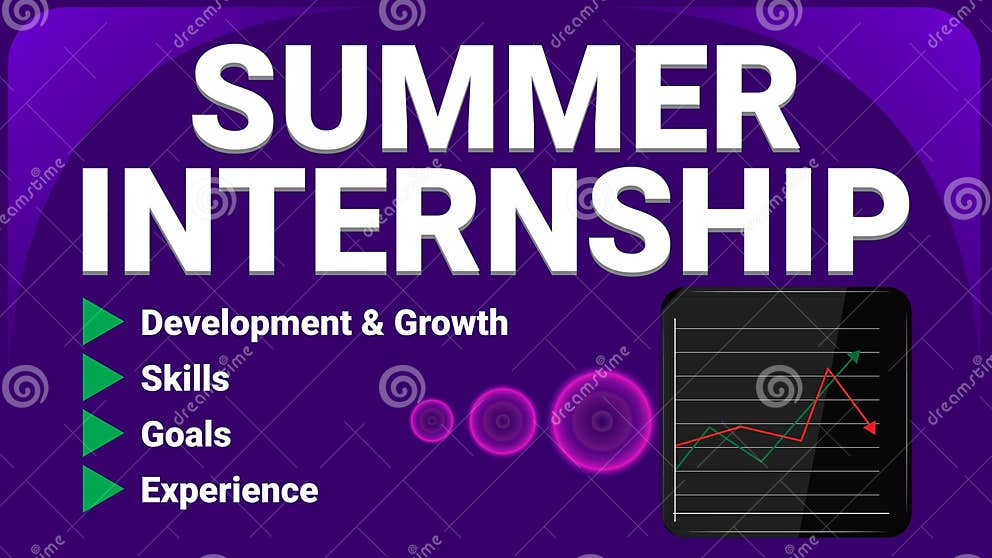 SUMMER
INTERNSHIP

Development & Growth
Skills
Goals
Experience

dreamstime